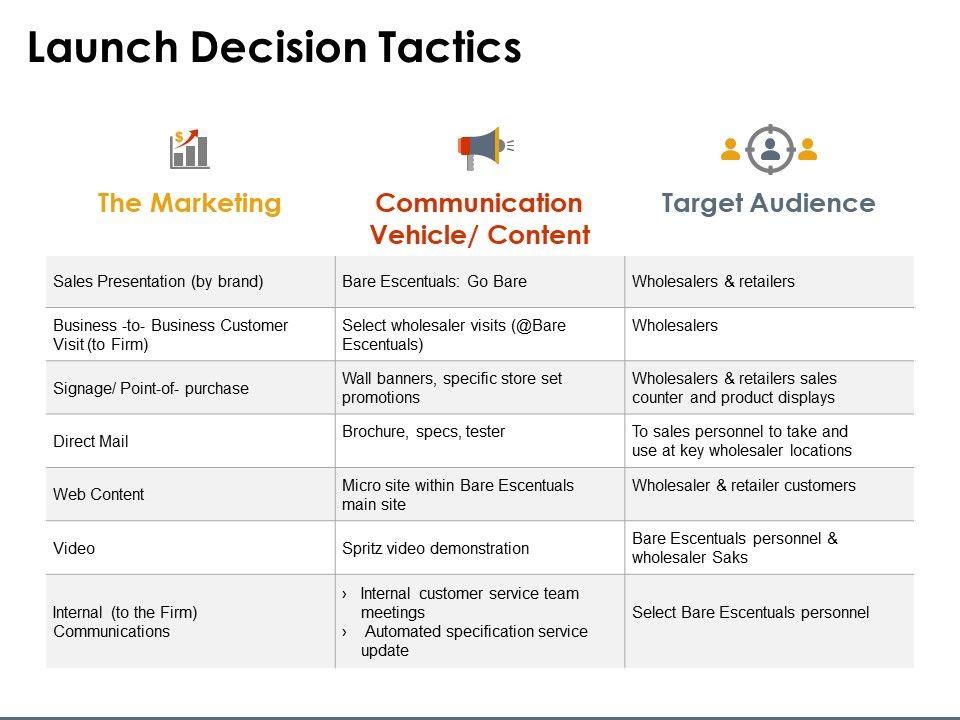 Launch Decision Tactics

| The Marketing | Communication Vehicle/ Content | Target Audience |
|---|---|---|
| Sales Presentation (by brand) | Bare Escentuals: Go Bare | Wholesalers & retailers |
| Business -to- Business Customer Visit (to Firm) | Select wholesaler visits (@Bare Escentuals) | Wholesalers |
| Signage/ Point-of- purchase | Wall banners, specific store set promotions | Wholesalers & retailers sales counter and product displays |
| Direct Mail | Brochure, specs, tester | To sales personnel to take and use at key wholesaler locations |
| Web Content | Micro site within Bare Escentuals main site | Wholesaler & retailer customers |
| Video | Spritz video demonstration | Bare Escentuals personnel & wholesaler Saks |
| Internal (to the Firm) Communications | › Internal customer service team meetings › Automated specification service update | Select Bare Escentuals personnel |